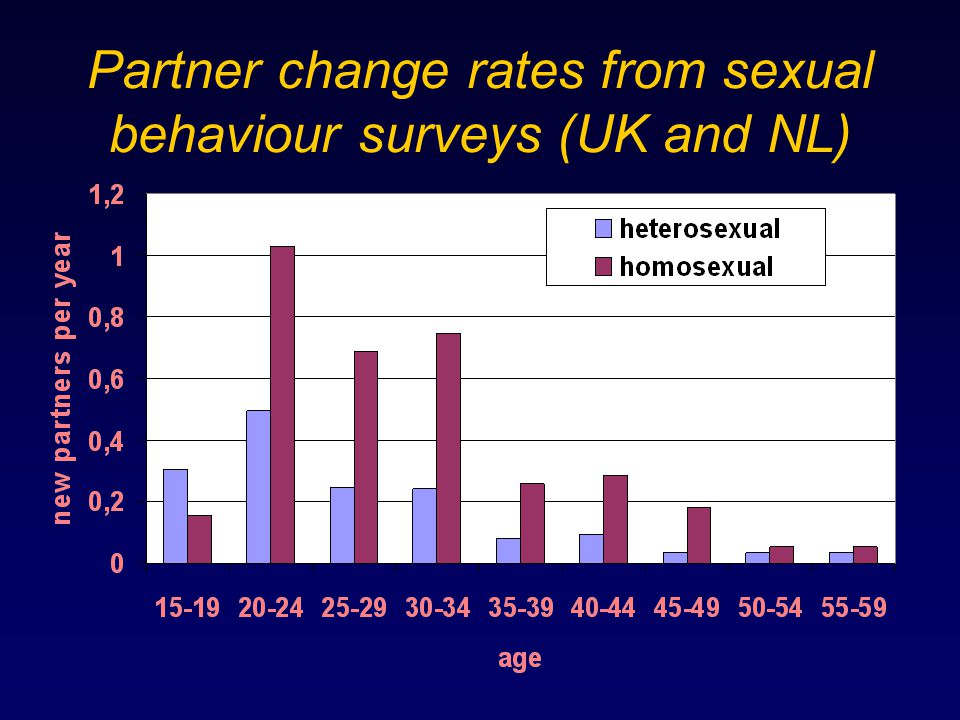 Partner change rates from sexual behaviour surveys (UK and NL)

new partners per year

1,2
1
0,8
0,6
0,4
0,2
0

heterosexual
homosexual

15-19 20-24 25-29 30-34 35-39 40-44 45-49 50-54 55-59

age